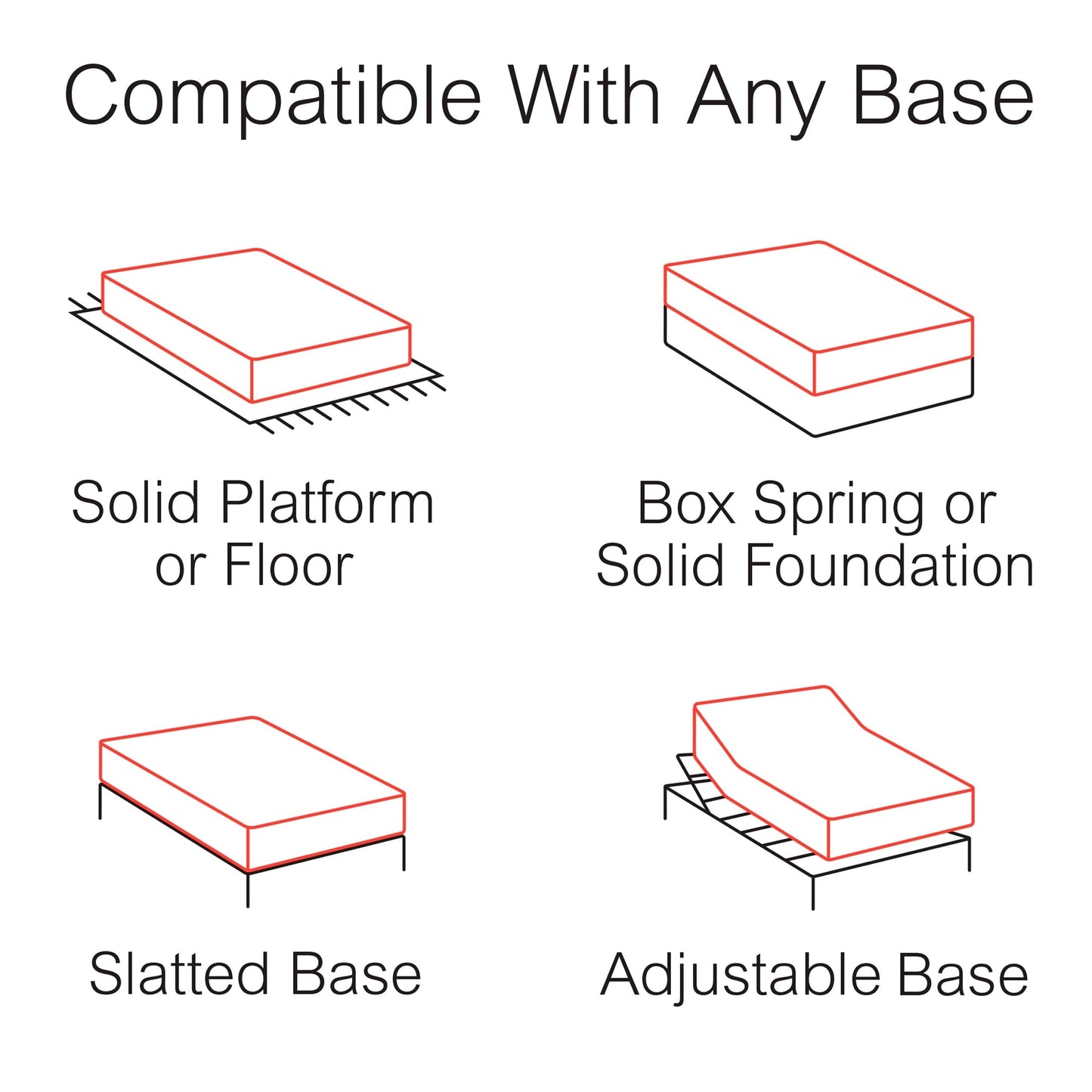 Compatible With Any Base

Solid Platform or Floor

Box Spring or Solid Foundation

Slatted Base

Adjustable Base